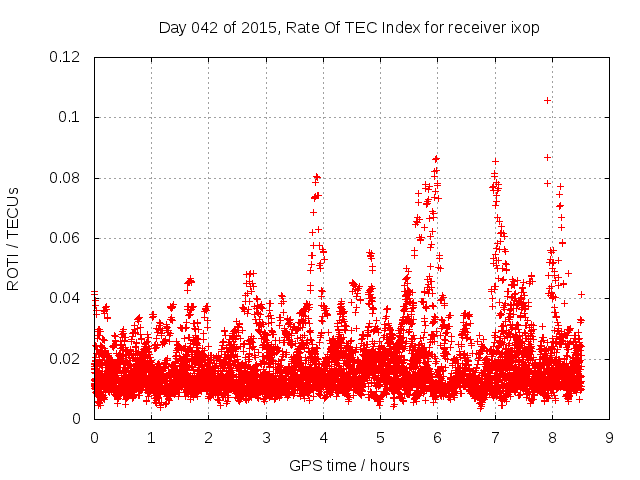 Day 042 of 2015, Rate Of TEC Index for receiver ixop

ROTI / TECUs

0.12
0.1
0.08
0.06
0.04
0.02
0

0 1 2 3 4 5 6 7 8 9

GPS time / hours